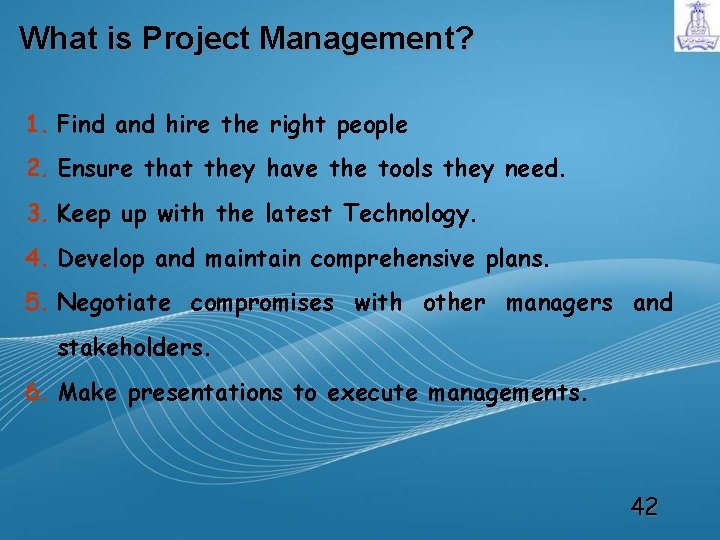 What is Project Management?

1. Find and hire the right people
2. Ensure that they have the tools they need.
3. Keep up with the latest Technology.
4. Develop and maintain comprehensive plans.
5. Negotiate compromises with other managers and stakeholders.
6. Make presentations to execute managements.

42